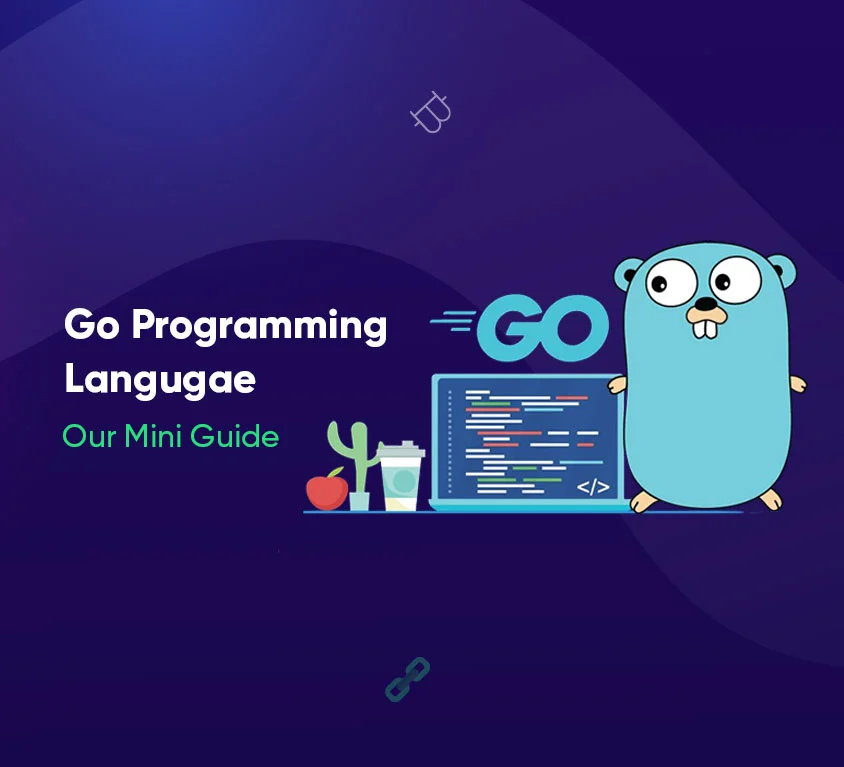 Go Programming Langugae

Our Mini Guide

GO

</>